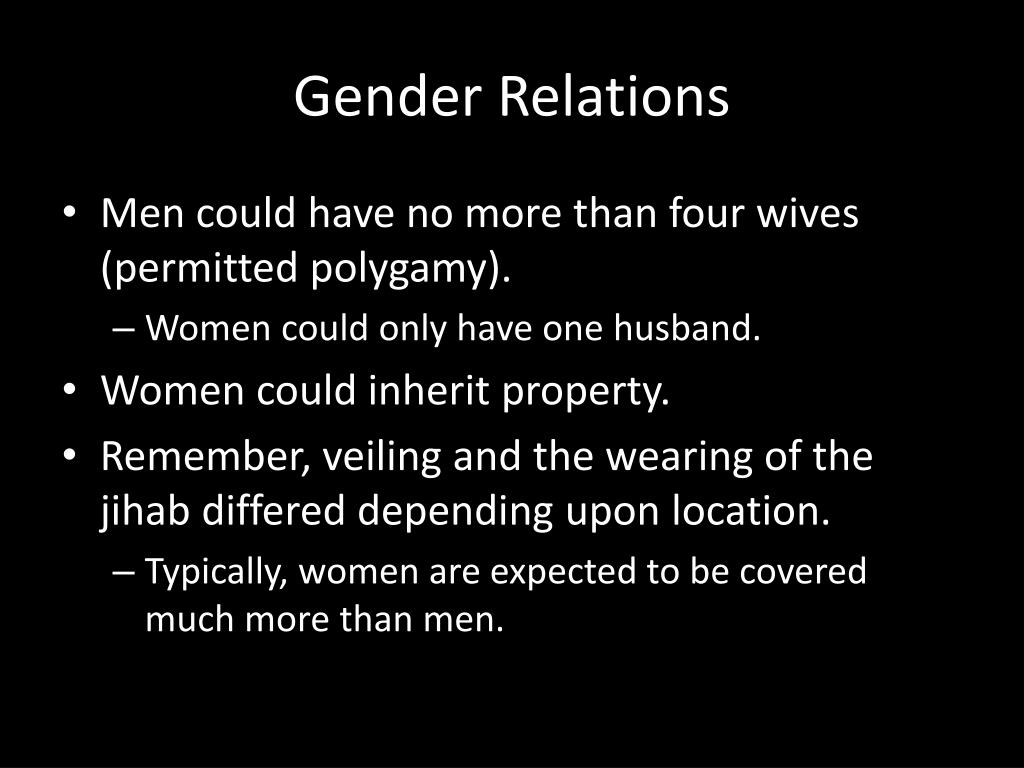 Gender Relations

• Men could have no more than four wives (permitted polygamy).
 – Women could only have one husband.
• Women could inherit property.
• Remember, veiling and the wearing of the jihab differed depending upon location.
 – Typically, women are expected to be covered much more than men.